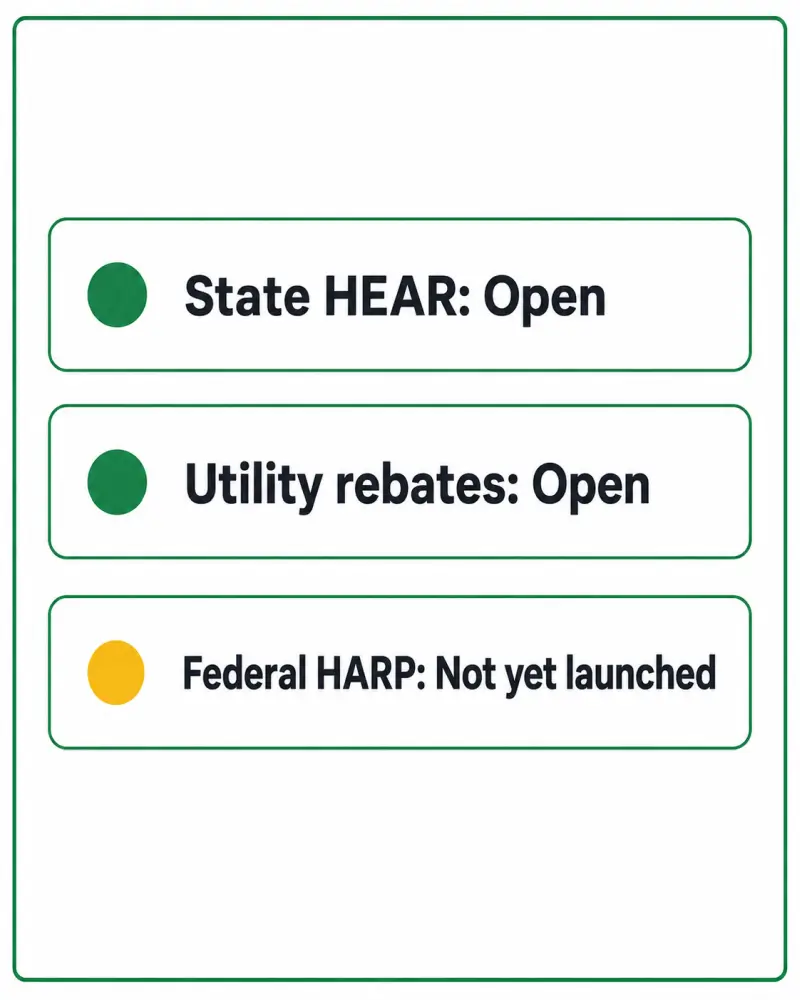 State HEAR: Open

Utility rebates: Open

Federal HARP: Not yet launched